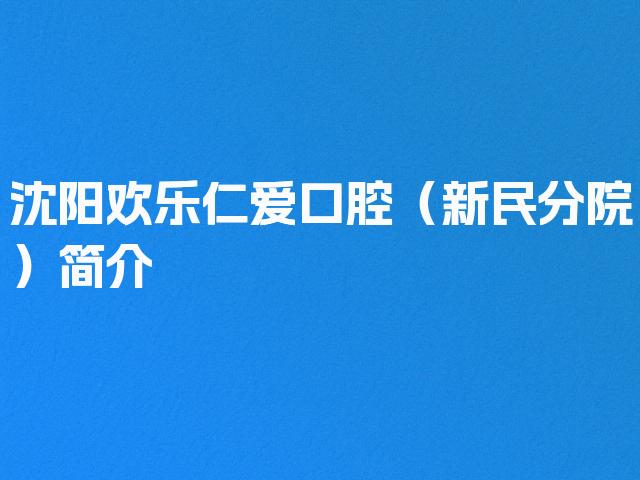 沈阳欢乐仁爱口腔（新民分院）简介